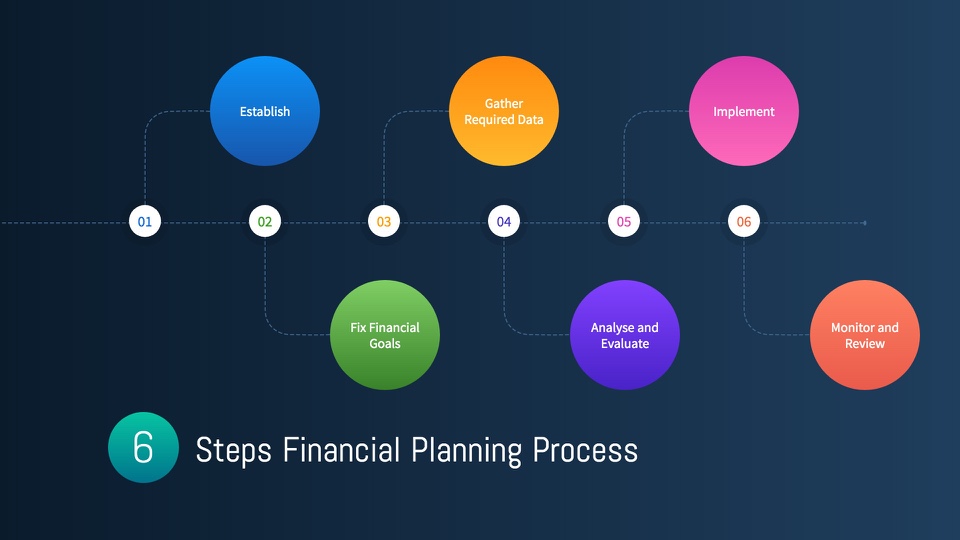 Establish

Gather Required Data

Implement

01

02

03

04

05

06

Fix Financial Goals

Analyse and Evaluate

Monitor and Review

6 Steps Financial Planning Process